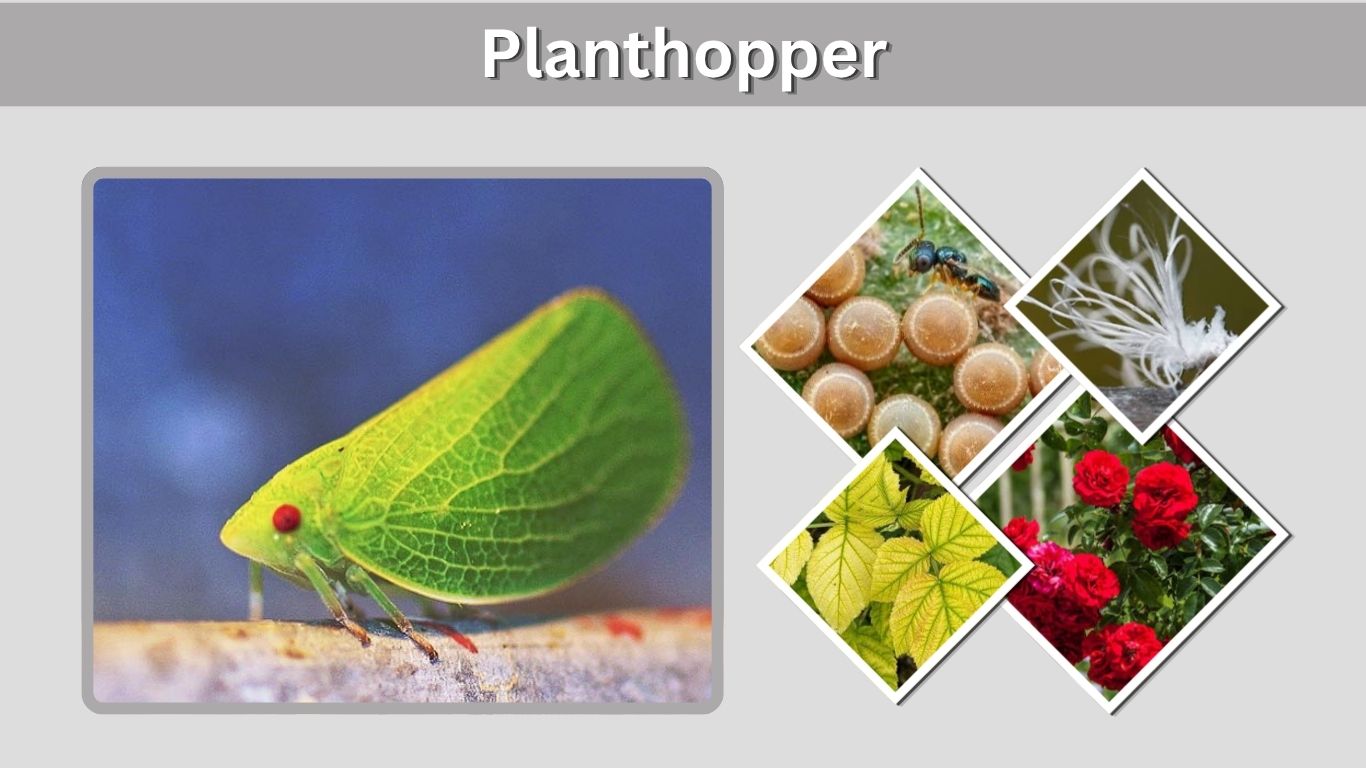 Planthopper